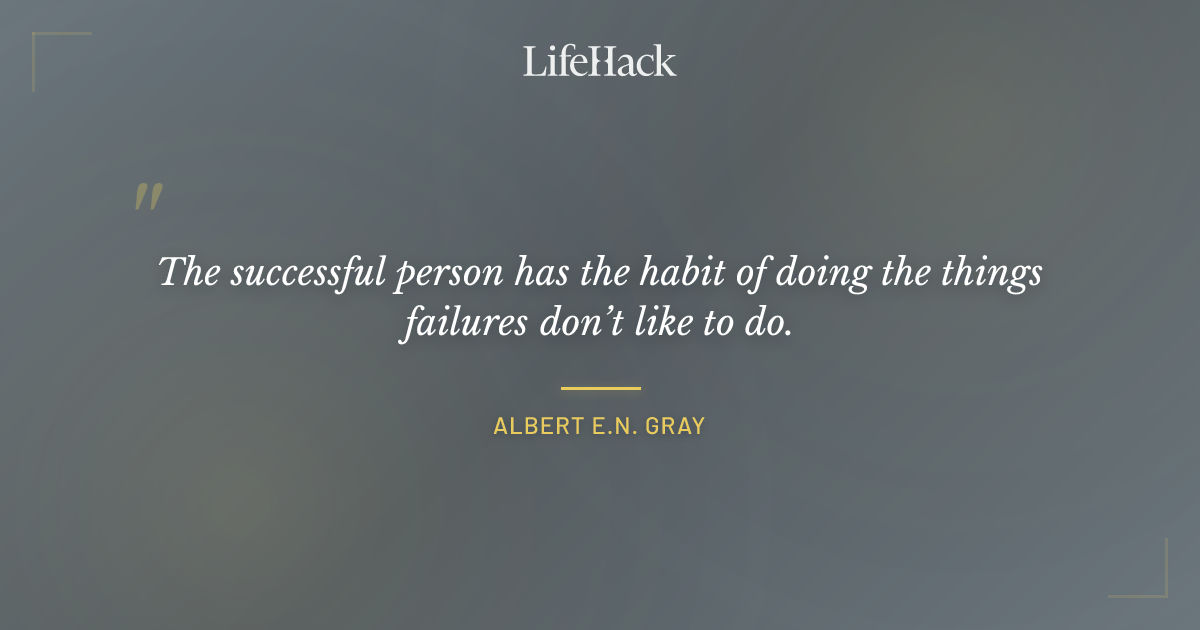 LifeHack

"

The successful person has the habit of doing the things failures don't like to do.

ALBERT E.N. GRAY